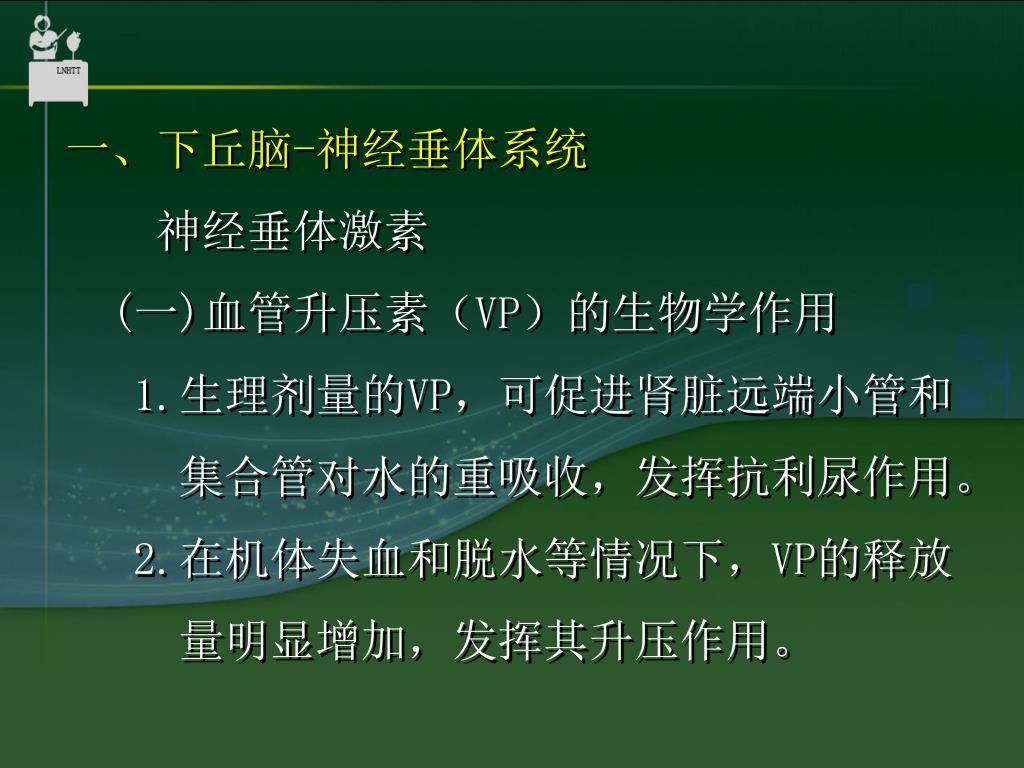 LNHTT

一、下丘脑-神经垂体系统

神经垂体激素

(一)血管升压素（VP）的生物学作用

1.生理剂量的VP，可促进肾脏远端小管和集合管对水的重吸收，发挥抗利尿作用。

2.在机体失血和脱水等情况下，VP的释放量明显增加，发挥其升压作用。